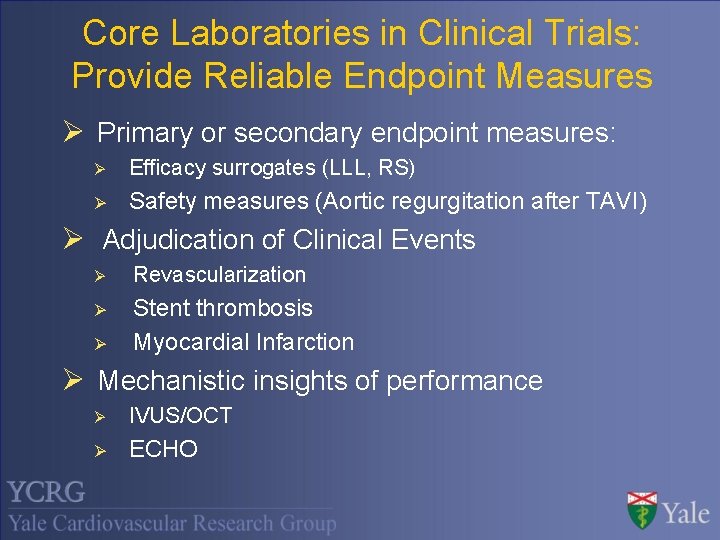 Core Laboratories in Clinical Trials: Provide Reliable Endpoint Measures

➢ Primary or secondary endpoint measures:
➢ Efficacy surrogates (LLL, RS)
➢ Safety measures (Aortic regurgitation after TAVI)

➢ Adjudication of Clinical Events
➢ Revascularization
➢ Stent thrombosis
➢ Myocardial Infarction

➢ Mechanistic insights of performance
➢ IVUS/OCT
➢ ECHO

YCRG
Yale Cardiovascular Research Group

Yale